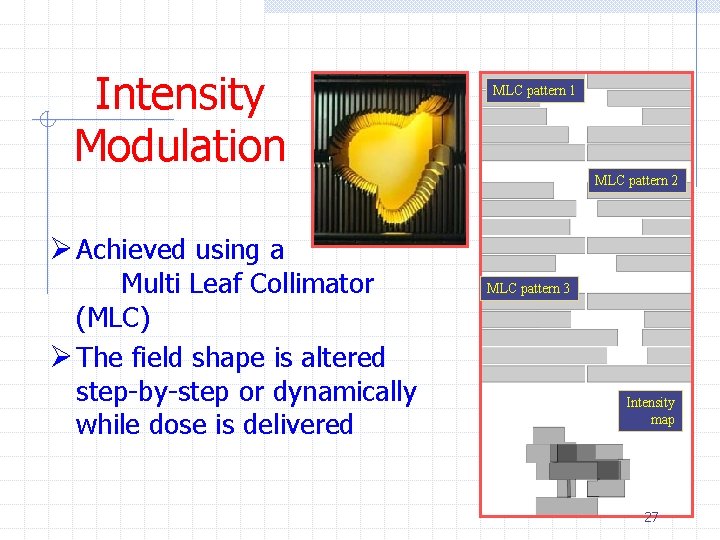 Intensity Modulation

➢ Achieved using a Multi Leaf Collimator (MLC)

➢ The field shape is altered step-by-step or dynamically while dose is delivered

MLC pattern 1

MLC pattern 2

MLC pattern 3

Intensity map

27